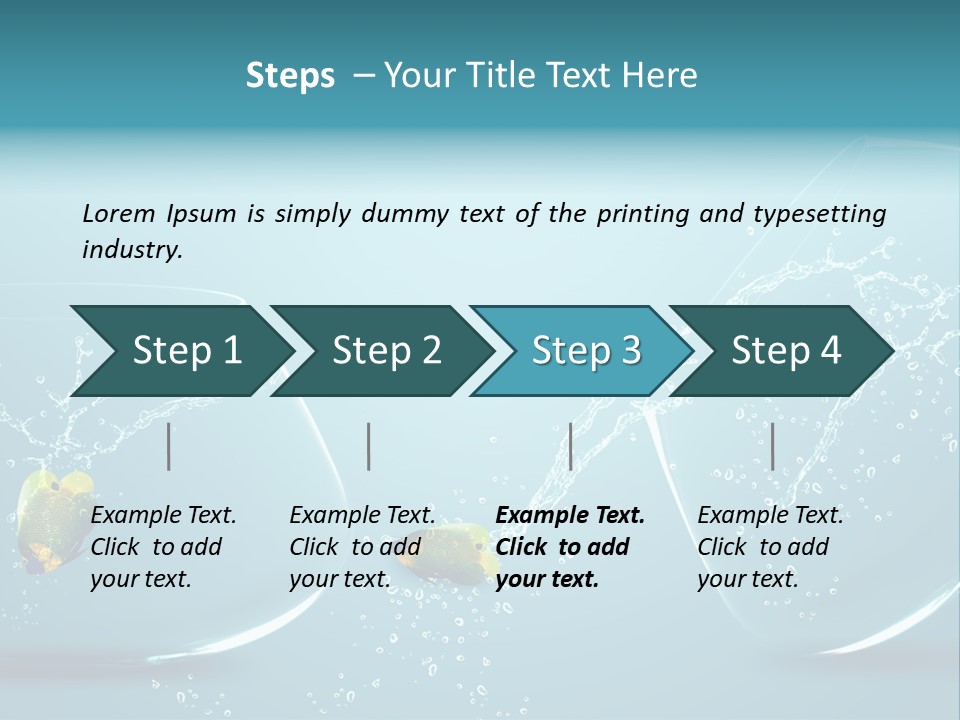 Steps – Your Title Text Here

Lorem Ipsum is simply dummy text of the printing and typesetting industry.

Step 1

Step 2

Step 3

Step 4

Example Text. Click to add your text.

Example Text. Click to add your text.

Example Text. Click to add your text.

Example Text. Click to add your text.